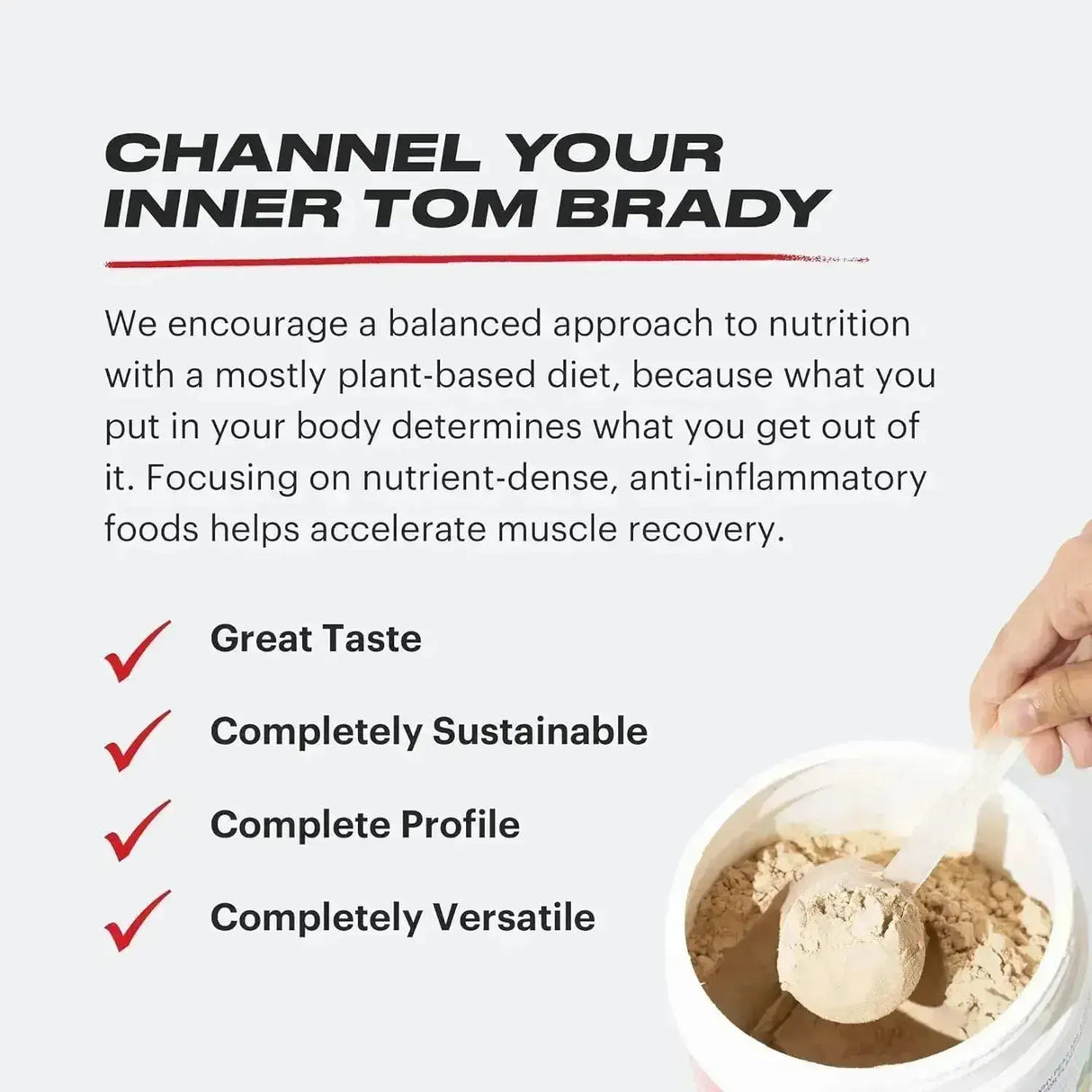 CHANNEL YOUR INNER TOM BRADY

We encourage a balanced approach to nutrition with a mostly plant-based diet, because what you put in your body determines what you get out of it. Focusing on nutrient-dense, anti-inflammatory foods helps accelerate muscle recovery.

Great Taste

Completely Sustainable

Complete Profile

Completely Versatile